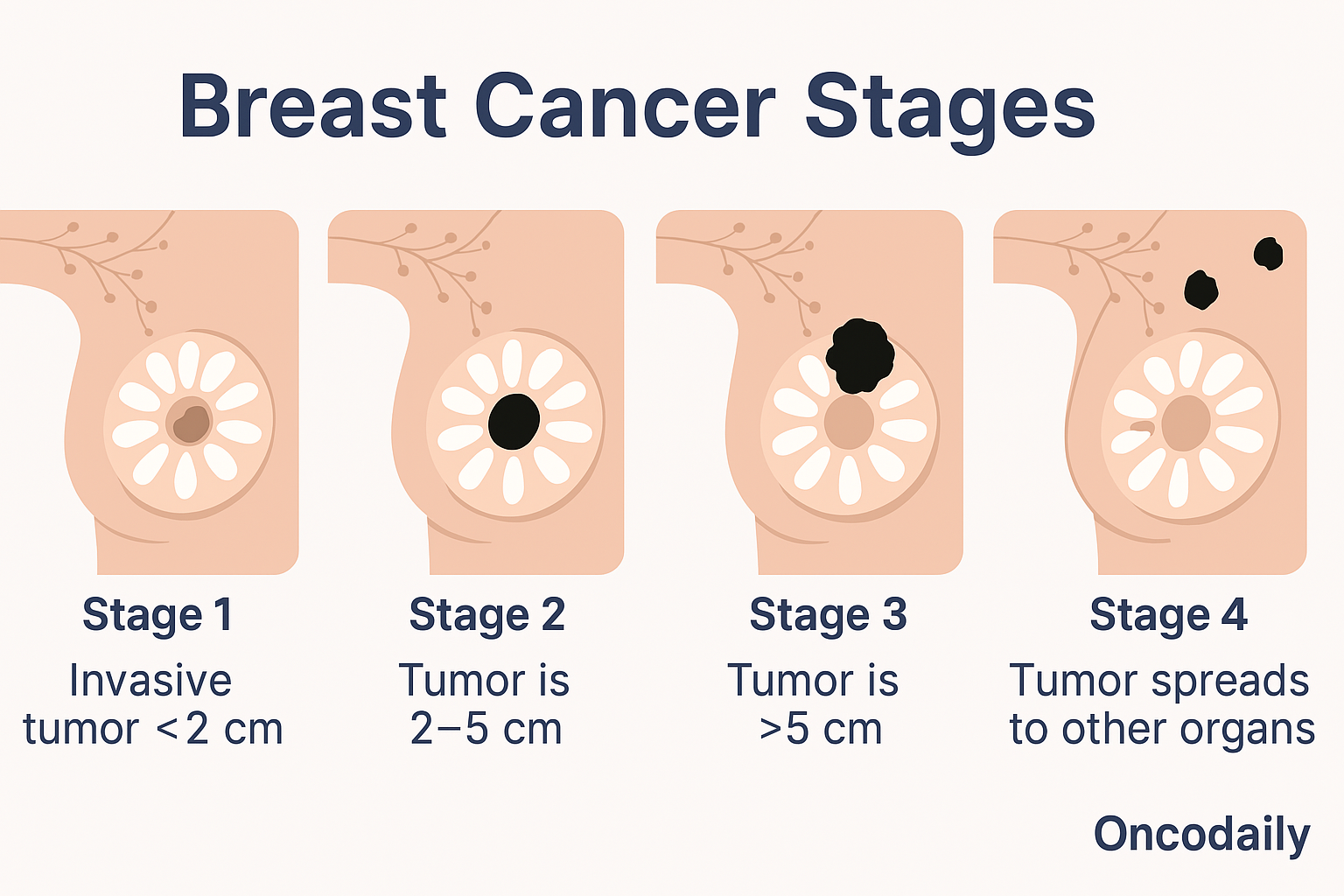 Breast Cancer Stages

Stage 1
Invasive tumor <2 cm

Stage 2
Tumor is 2–5 cm

Stage 3
Tumor is >5 cm

Stage 4
Tumor spreads to other organs

Oncodaily